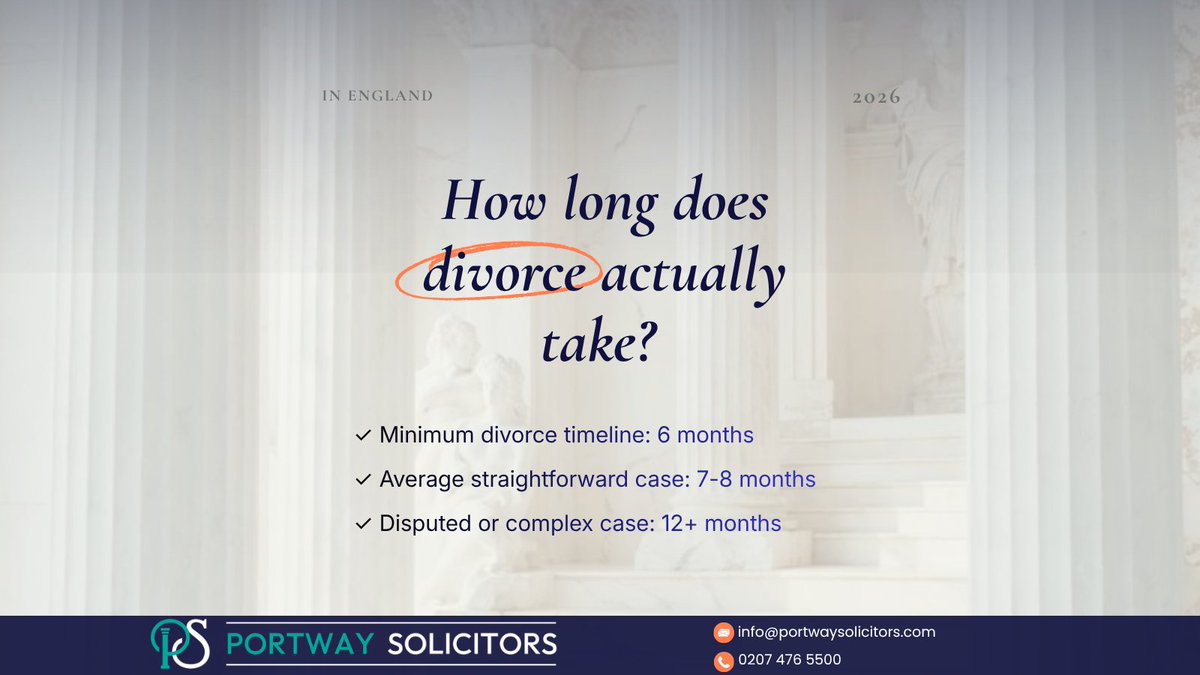 IN ENGLAND

2026

How long does divorce actually take?

✓ Minimum divorce timeline: 6 months

✓ Average straightforward case: 7-8 months

✓ Disputed or complex case: 12+ months

PS PORTWAY SOLICITORS

info@portwaysolicitors.com

0207 476 5500